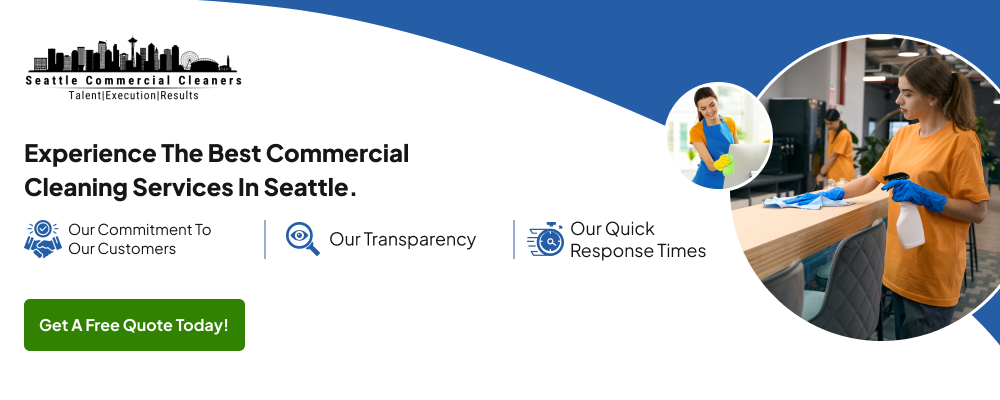 Seattle Commercial Cleaners
Talent|Execution|Results

Experience The Best Commercial Cleaning Services In Seattle.

Our Commitment To Our Customers

Our Transparency

Our Quick Response Times

Get A Free Quote Today!